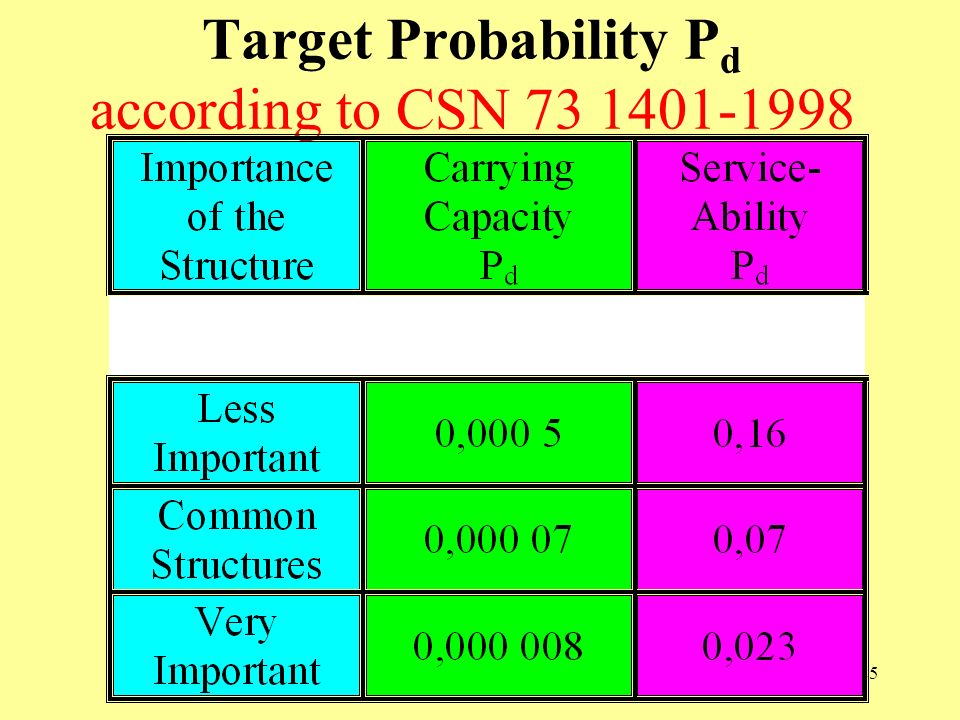 Target Probability $P_d$
according to CSN 73 1401-1998

| Importance of the Structure | Carrying Capacity $P_d$ | Service-Ability $P_d$ |
|---|---|---|
| Less Important | 0,000 5 | 0,16 |
| Common Structures | 0,000 07 | 0,07 |
| Very Important | 0,000 008 | 0,023 |

5